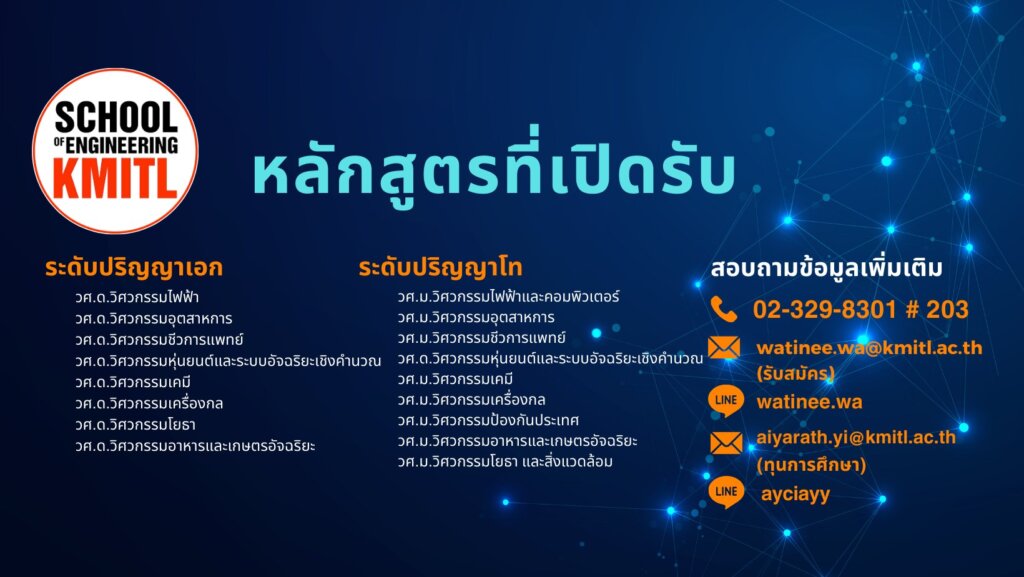 SCHOOL OF ENGINEERING KMITL

หลักสูตรที่เปิดรับ

ระดับปริญญาเอก

วศ.ด.วิศวกรรมไฟฟ้า
วศ.ด.วิศวกรรมอุตสาหการ
วศ.ด.วิศวกรรมชีวการแพทย์
วศ.ด.วิศวกรรมหุ่นยนต์และระบบอัจฉริยะเชิงคำนวณ
วศ.ด.วิศวกรรมเคมี
วศ.ด.วิศวกรรมเครื่องกล
วศ.ด.วิศวกรรมโยธา
วศ.ด.วิศวกรรมอาหารและเกษตรอัจฉริยะ

ระดับปริญญาโท

วศ.ม.วิศวกรรมไฟฟ้าและคอมพิวเตอร์
วศ.ม.วิศวกรรมอุตสาหการ
วศ.ม.วิศวกรรมชีวการแพทย์
วศ.ด.วิศวกรรมหุ่นยนต์และระบบอัจฉริยะเชิงคำนวณ
วศ.ม.วิศวกรรมเคมี
วศ.ม.วิศวกรรมเครื่องกล
วศ.ม.วิศวกรรมป้องกันประเทศ
วศ.ม.วิศวกรรมอาหารและเกษตรอัจฉริยะ
วศ.ม.วิศวกรรมโยธา และสิ่งแวดล้อม

สอบถามข้อมูลเพิ่มเติม

02-329-8301 # 203

watinee.wa@kmitl.ac.th (รับสมัคร)

LINE watinee.wa

aiyarath.yi@kmitl.ac.th (ทุนการศึกษา)

LINE ayciayy